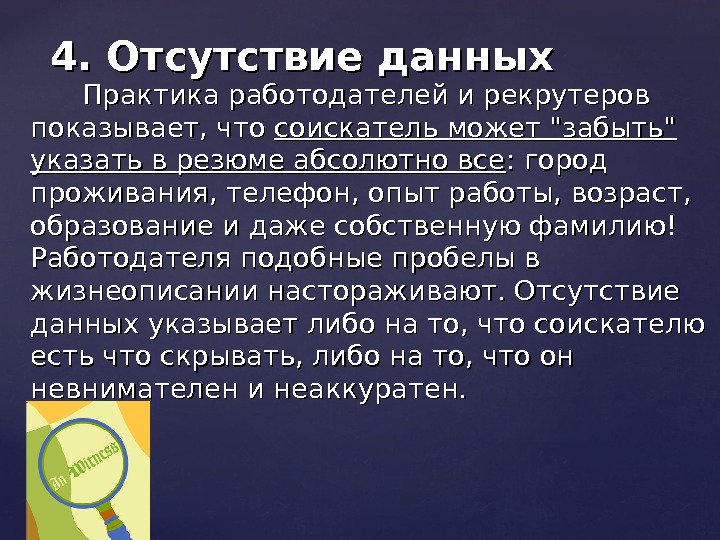 4. Отсутствие данных

Практика работодателей и рекрутеров показывает, что соискатель может "забыть" указать в резюме абсолютно все: город проживания, телефон, опыт работы, возраст, образование и даже собственную фамилию! Работодателя подобные пробелы в жизнеописании настораживают. Отсутствие данных указывает либо на то, что соискателю есть что скрывать, либо на то, что он невнимателен и неаккуратен.

In Witness